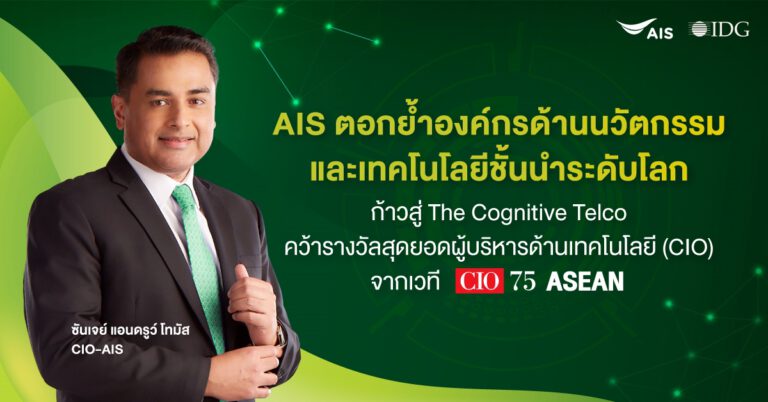 AIS IDG

AIS ตอกย้ำองค์กรด้านนวัตกรรม และเทคโนโลยีชั้นนำระดับโลก

ก้าวสู่ The Cognitive Telco

คว้ารางวัลสุดยอดผู้บริหารด้านเทคโนโลยี (CIO) จากเวที CIO 75 ASEAN

ซันเจย์ แอนดรูว์ โทมัส
CIO-AIS